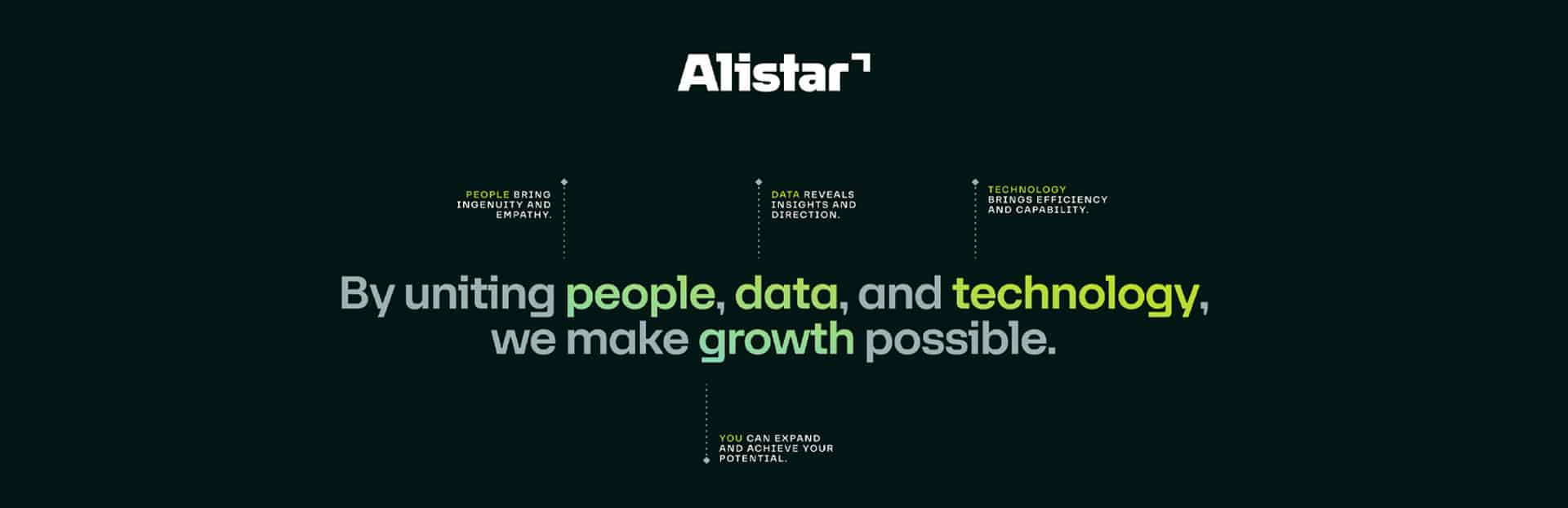 Alistar

PEOPLE BRING INGENUITY AND EMPATHY.

DATA REVEALS INSIGHTS AND DIRECTION.

TECHNOLOGY BRINGS EFFICIENCY AND CAPABILITY.

By uniting people, data, and technology, we make growth possible.

YOU CAN EXPAND AND ACHIEVE YOUR POTENTIAL.